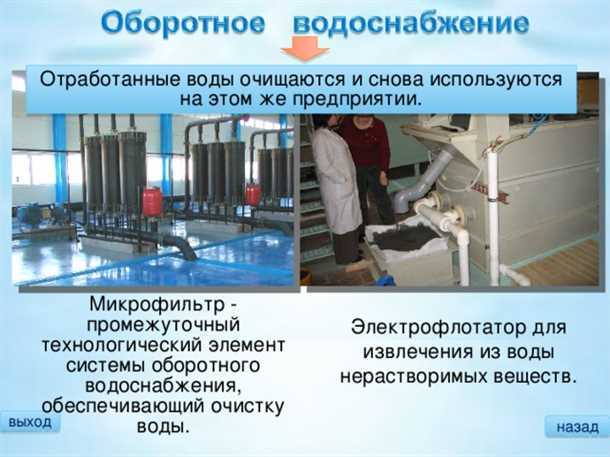 Оборотное водоснабжение

Отработанные воды очищаются и снова используются на этом же предприятии.

Микрофильтр - промежуточный технологический элемент системы оборотного водоснабжения, обеспечивающий очистку воды.

Электрофлотатор для извлечения из воды нерастворимых веществ.

выход

назад